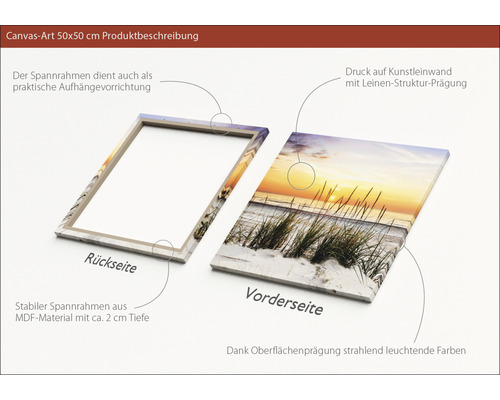 Canvas-Art 50x50 cm Produktbeschreibung

Der Spannrahmen dient auch als praktische Aufhängevorrichtung

Druck auf Kunstleinwand mit Leinen-Struktur-Prägung

Rückseite

Vorderseite

Stabiler Spannrahmen aus MDF-Material mit ca. 2 cm Tiefe

Dank Oberflächenprägung strahlend leuchtende Farben